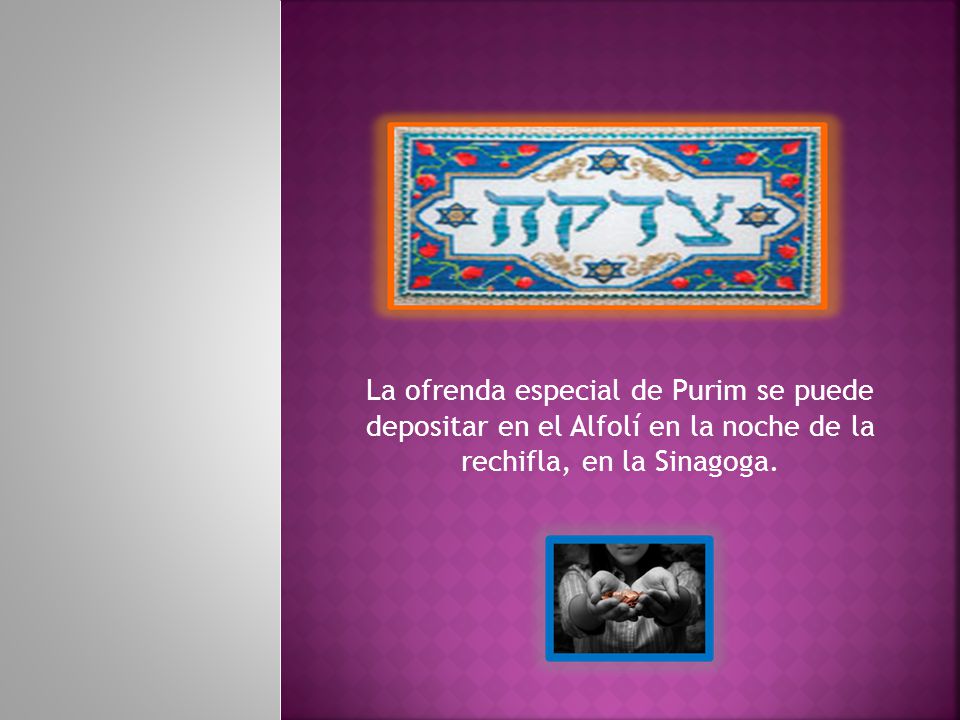 צדקה

La ofrenda especial de Purim se puede depositar en el Alfolí en la noche de la rechifla, en la Sinagoga.